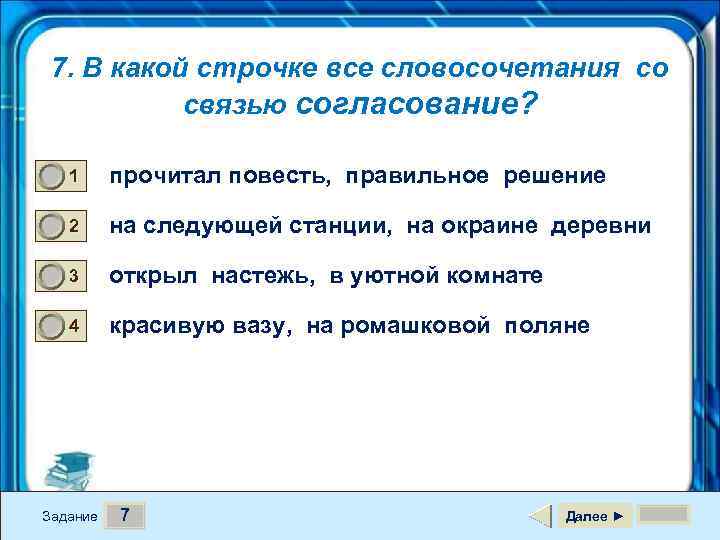 7. В какой строчке все словосочетания со связью согласование?

1 прочитал повесть, правильное решение

2 на следующей станции, на окраине деревни

3 открыл настежь, в уютной комнате

4 красивую вазу, на ромашковой поляне

Задание 7

Далее ►